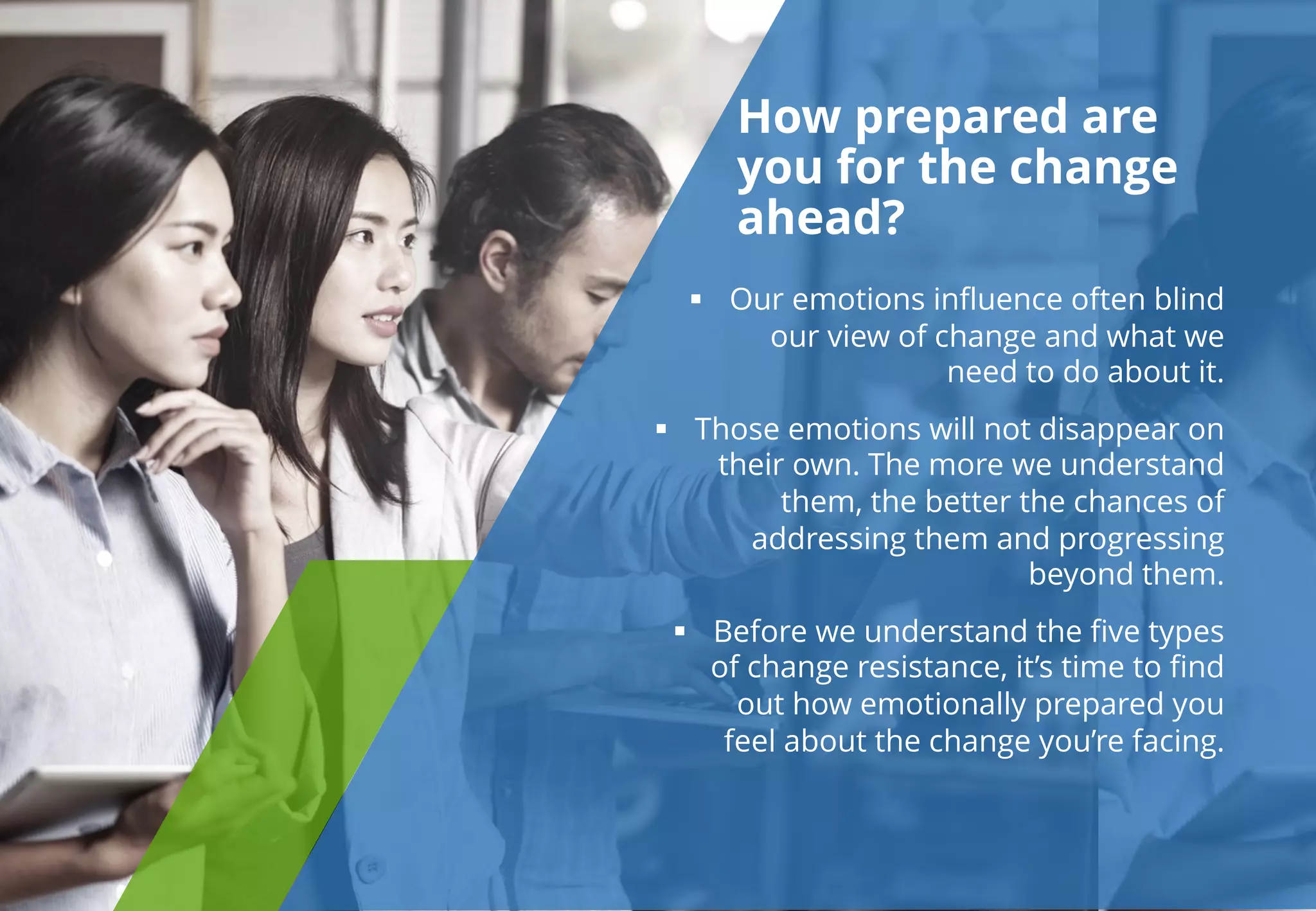 How prepared are you for the change ahead?

▪ Our emotions influence often blind our view of change and what we need to do about it.

▪ Those emotions will not disappear on their own. The more we understand them, the better the chances of addressing them and progressing beyond them.

▪ Before we understand the five types of change resistance, it's time to find out how emotionally prepared you feel about the change you're facing.